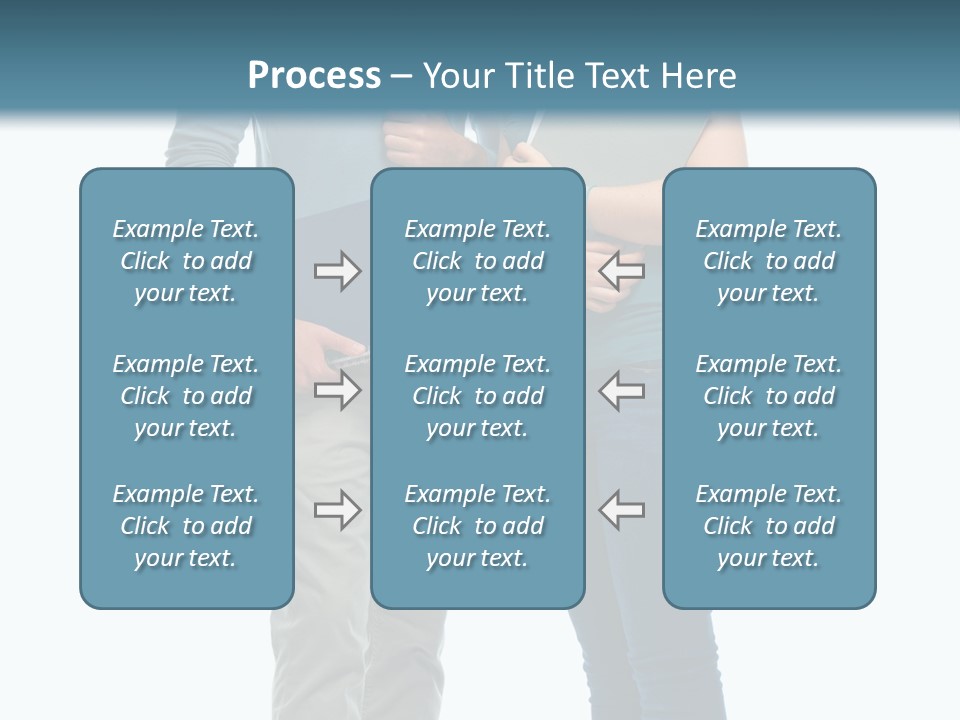 Process – Your Title Text Here

Example Text. Click to add your text.

Example Text. Click to add your text.

Example Text. Click to add your text.

Example Text. Click to add your text.

Example Text. Click to add your text.

Example Text. Click to add your text.

Example Text. Click to add your text.

Example Text. Click to add your text.

Example Text. Click to add your text.